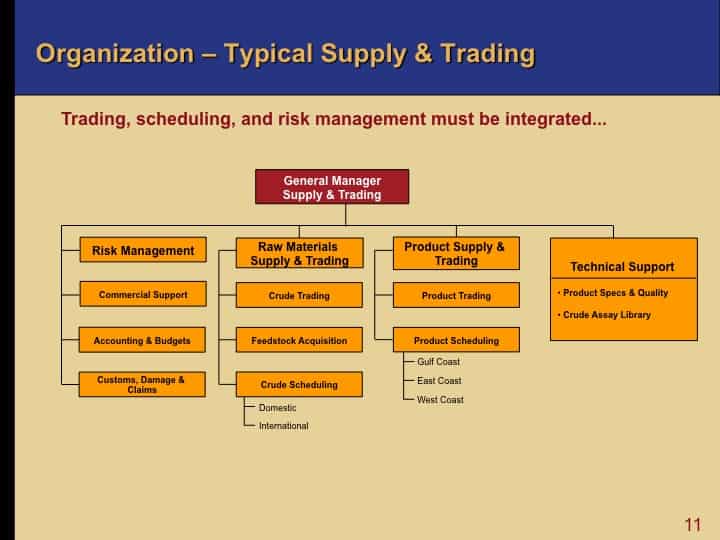 Organization – Typical Supply & Trading

Trading, scheduling, and risk management must be integrated...

General Manager Supply & Trading

Risk Management

Commercial Support

Accounting & Budgets

Customs, Damage & Claims

Raw Materials Supply & Trading

Crude Trading

Feedstock Acquisition

Crude Scheduling

Domestic

International

Product Supply & Trading

Product Trading

Product Scheduling

Gulf Coast

East Coast

West Coast

Technical Support

• Product Specs & Quality

• Crude Assay Library

11